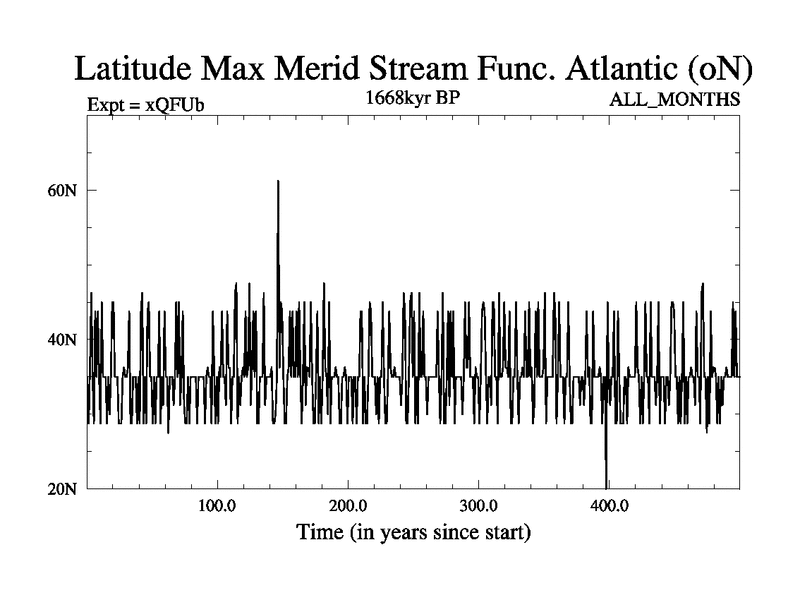 Latitude Max Merid Stream Func. Atlantic (oN)

Expt = xQFUb

1668kyr BP

ALL_MONTHS

60N

40N

20N

100.0

200.0

300.0

400.0

Time (in years since start)